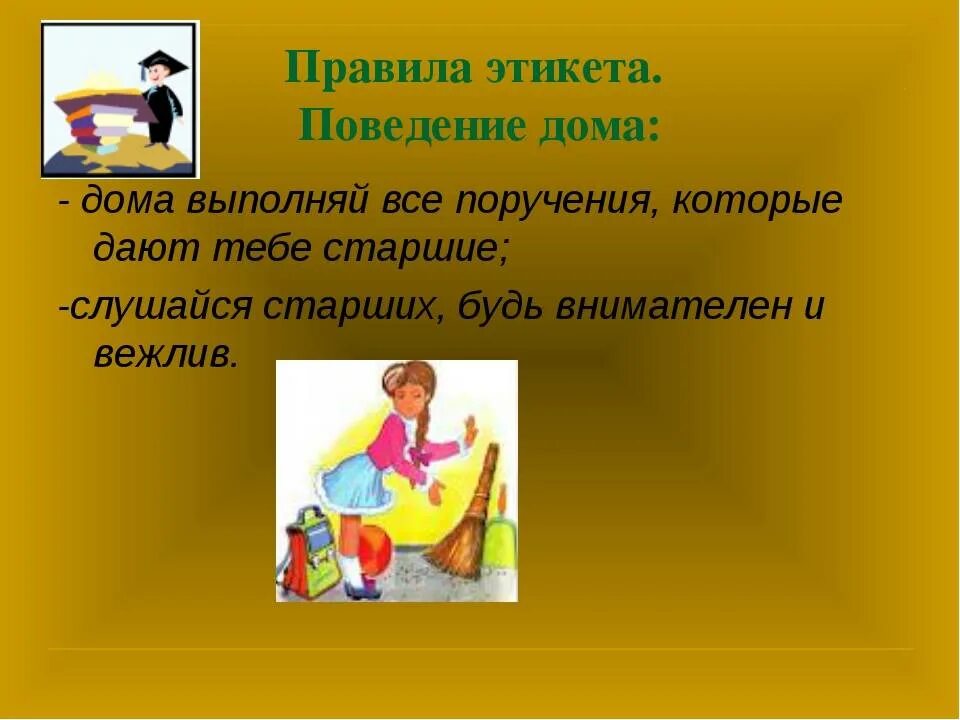 Правила этикета.
Поведение дома:

- дома выполняй все поручения, которые дают тебе старшие;

-слушайся старших, будь внимателен и вежлив.